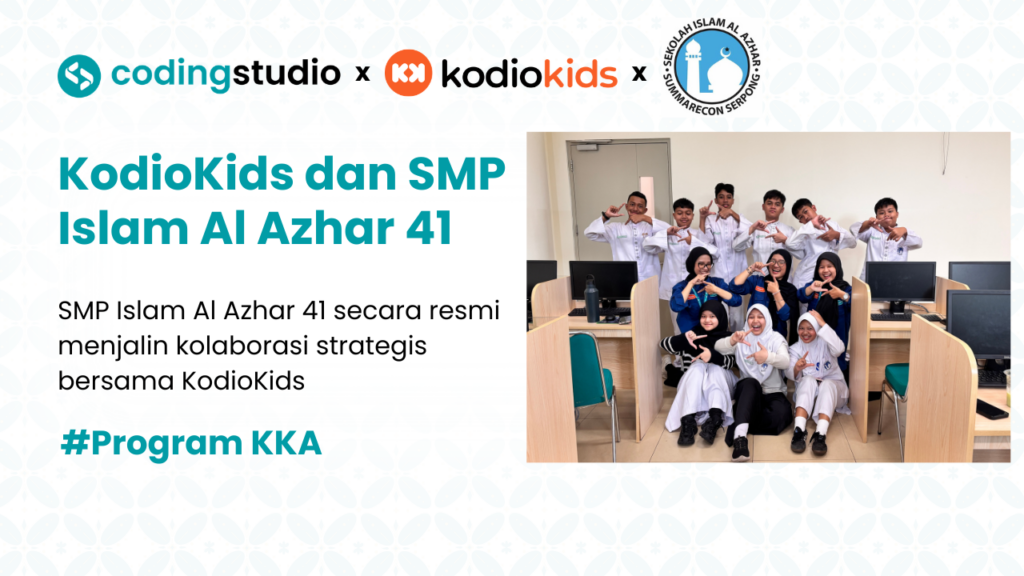 codingstudio x kodiokids x SEKOLAH ISLAM AL AZHAR • SUMMARECON SERPONG •

KodioKids dan SMP Islam Al Azhar 41

SMP Islam Al Azhar 41 secara resmi menjalin kolaborasi strategis bersama KodioKids

#Program KKA